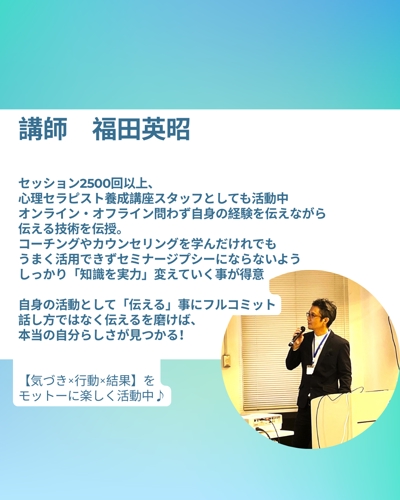 講師　福田英昭

セッション2500回以上、
心理セラピスト養成講座スタッフとしても活動中
オンライン・オフライン問わず自身の経験を伝えながら
伝える技術を伝授。
コーチングやカウンセリングを学んだけれでも
うまく活用できずセミナージプシーにならないよう
しっかり「知識を実力」変えていく事が得意

自身の活動として「伝える」事にフルコミット
話し方ではなく伝えるを磨けば、
本当の自分らしさが見つかる！

【気づき×行動×結果】を
モットーに楽しく活動中♪